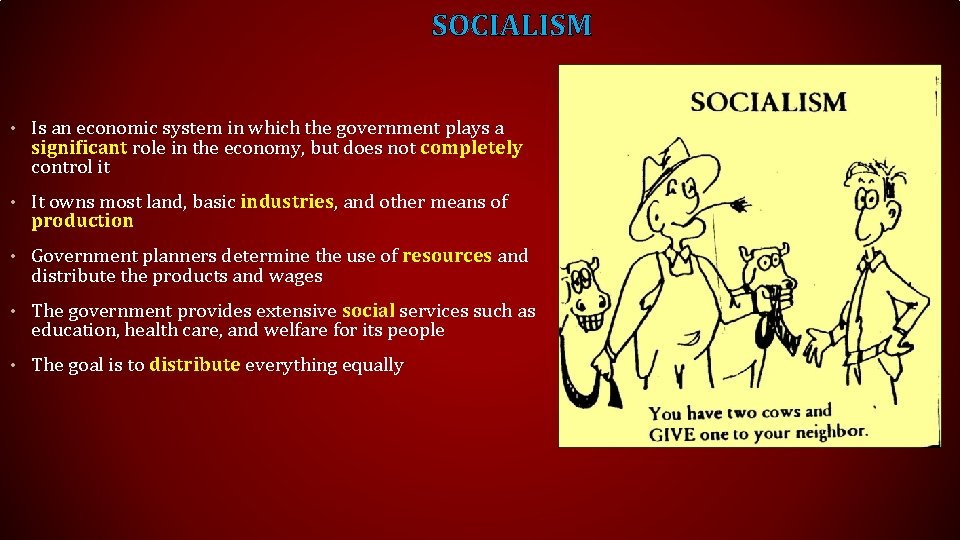 SOCIALISM

• Is an economic system in which the government plays a significant role in the economy, but does not completely control it

• It owns most land, basic industries, and other means of production

• Government planners determine the use of resources and distribute the products and wages

• The government provides extensive social services such as education, health care, and welfare for its people

• The goal is to distribute everything equally

SOCIALISM

You have two cows and GIVE one to your neighbor.